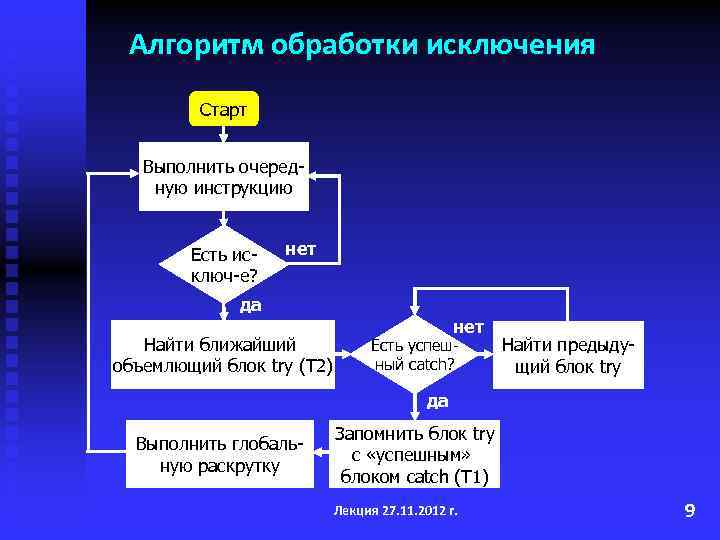 Алгоритм обработки исключения

Старт

Выполнить очередную инструкцию

Есть исключ-е?

нет

да

Найти ближайший объемлющий блок try (T2)

Есть успешный catch?

нет

Найти предыдущий блок try

да

Запомнить блок try с «успешным» блоком catch (T1)

Выполнить глобальную раскрутку

Лекция 27.11.2012 г.

9